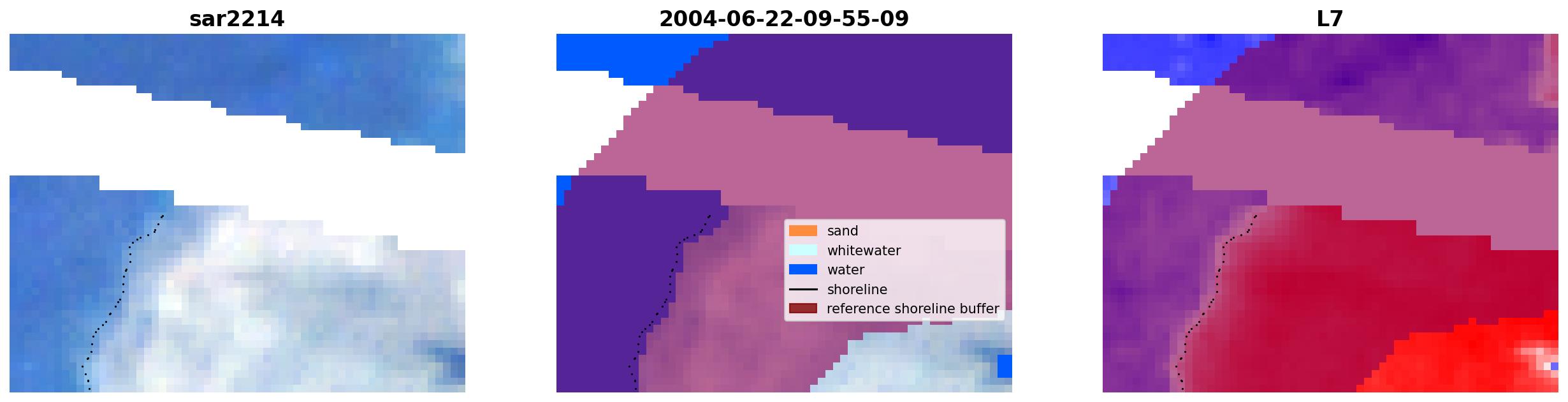 sar2214

2004-06-22-09-55-09

sand
whitewater
water
shoreline
reference shoreline buffer

L7